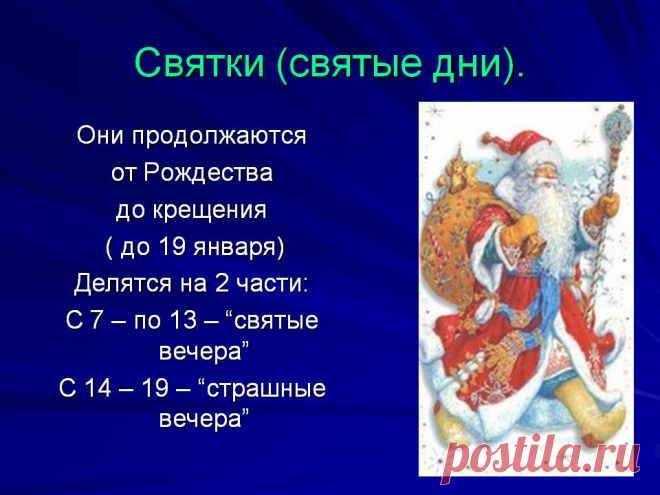 Святки (святые дни).

Они продолжаются
от Рождества
до крещения
( до 19 января)
Делятся на 2 части:
С 7 – по 13 – “святые вечера”
С 14 – 19 – “страшные вечера”

postila.ru